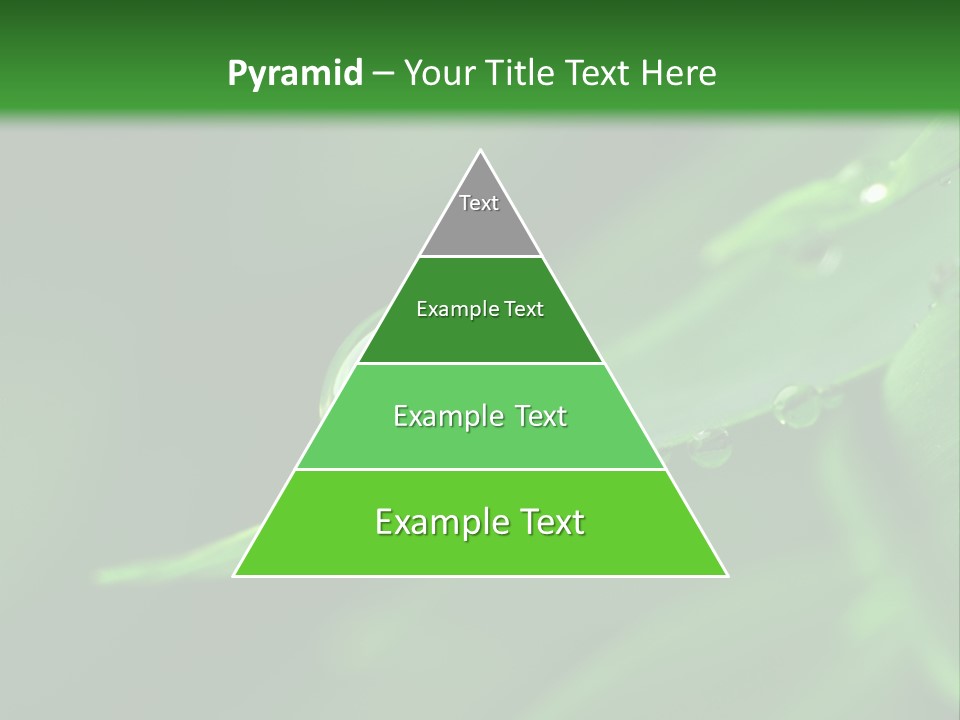 Pyramid – Your Title Text Here

Text

Example Text

Example Text

Example Text